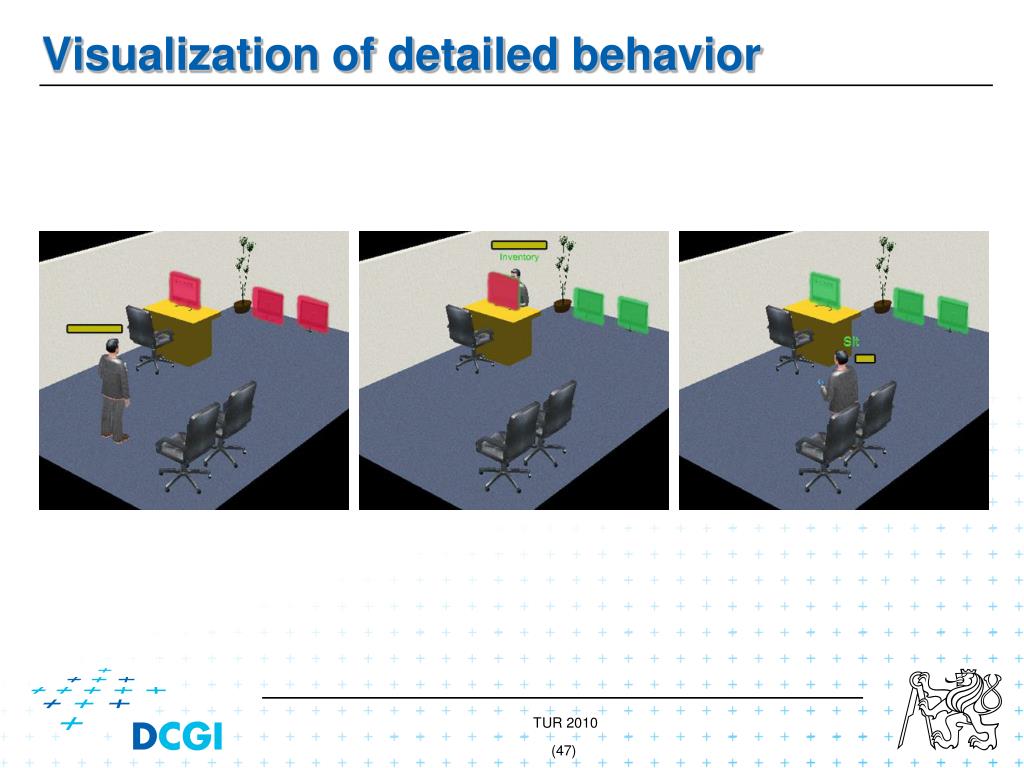 Visualization of detailed behavior

Inventory

Sit

DCGI

TUR 2010

(47)